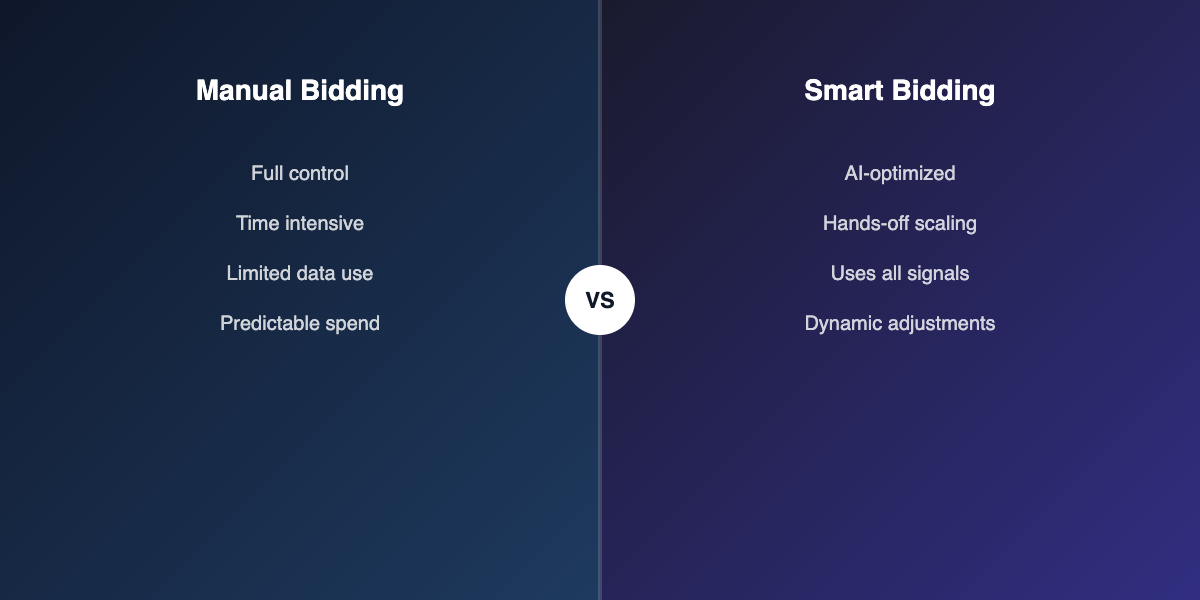 Manual Bidding

Full control

Time intensive

Limited data use

Predictable spend

VS

Smart Bidding

AI-optimized

Hands-off scaling

Uses all signals

Dynamic adjustments